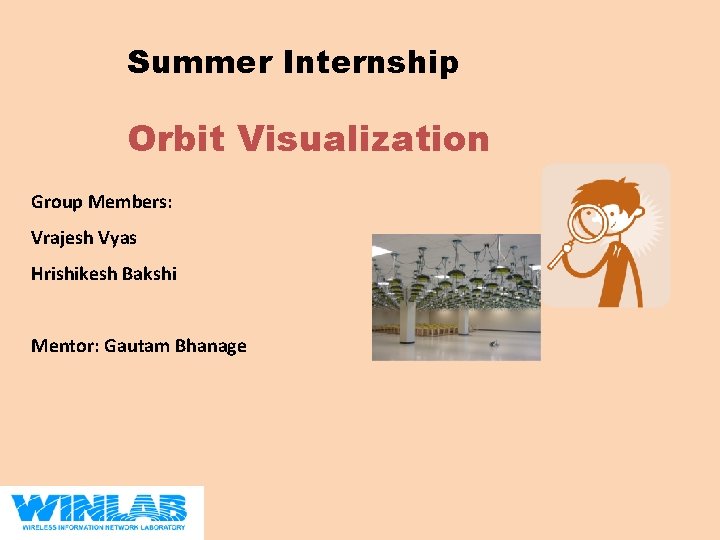 Summer Internship

Orbit Visualization

Group Members:

Vrajesh Vyas

Hrishikesh Bakshi

Mentor: Gautam Bhanage

WINLAB
WIRELESS INFORMATION NETWORK LABORATORY